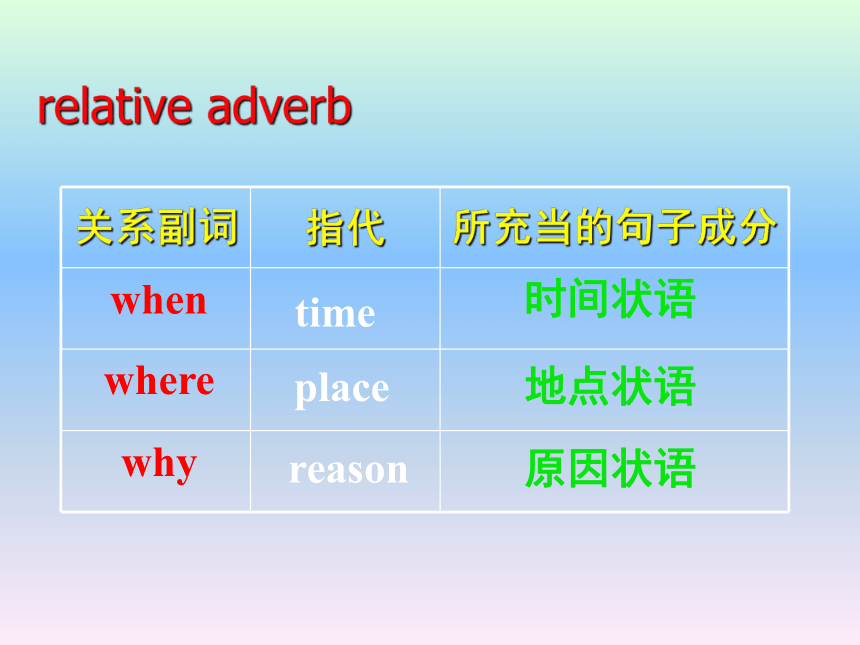 relative adverb

| 关系副词 | 指代 | 所充当的句子成分 |
|---|---|---|
| when | time | 时间状语 |
| where | place | 地点状语 |
| why | reason | 原因状语 |